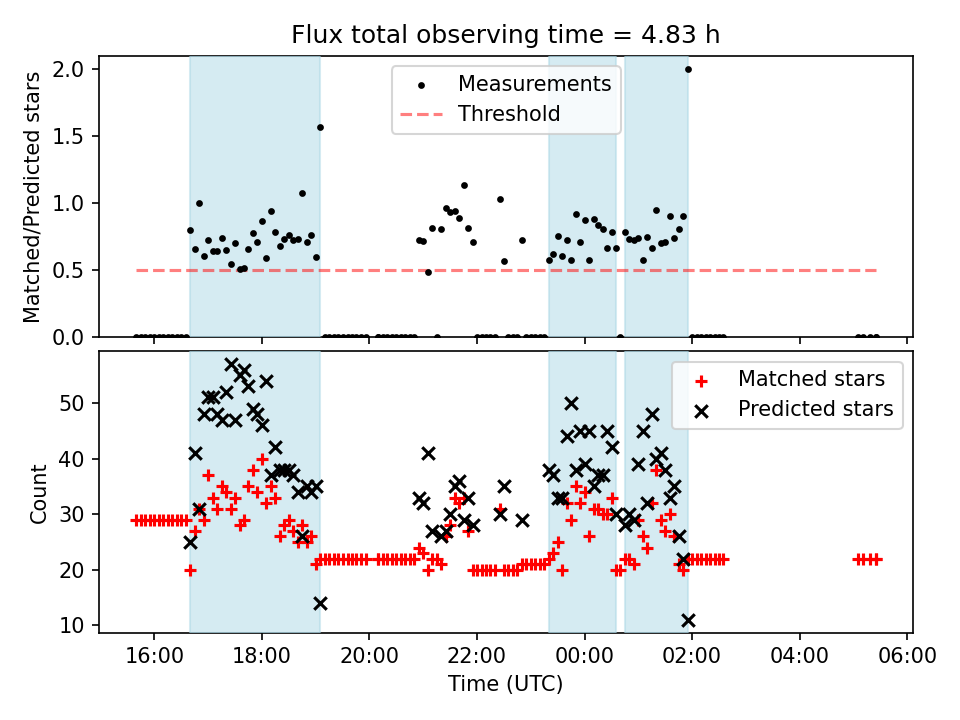 Flux total observing time = 4.83 h

Matched/Predicted stars

2.0
1.5
1.0
0.5
0.0

Measurements
Threshold

Count

50
40
30
20
10

Matched stars
Predicted stars

16:00
18:00
20:00
22:00
00:00
02:00
04:00
06:00

Time (UTC)